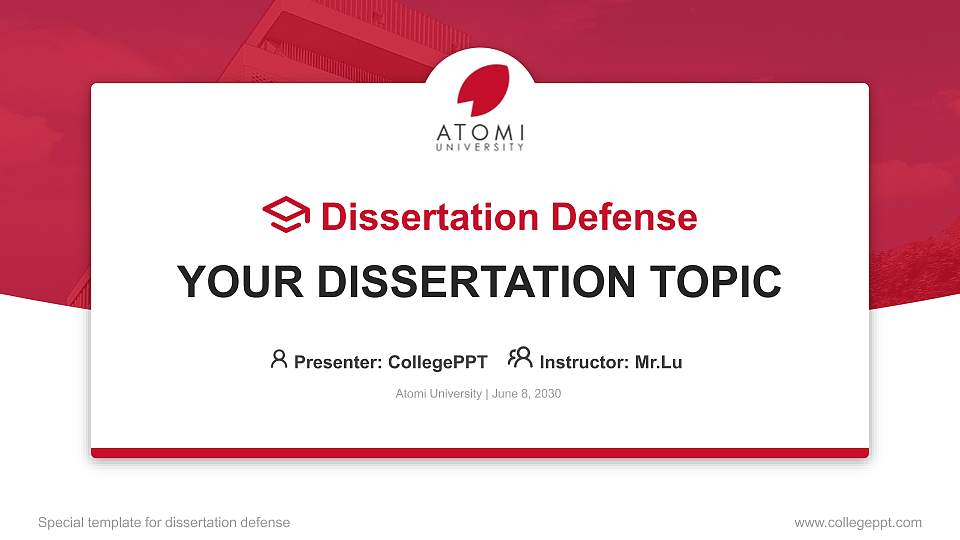 ATOMI
UNIVERSITY

Dissertation Defense

YOUR DISSERTATION TOPIC

Presenter: CollegePPT Instructor: Mr.Lu

Atomi University | June 8, 2030

Special template for dissertation defense

www.collegeppt.com